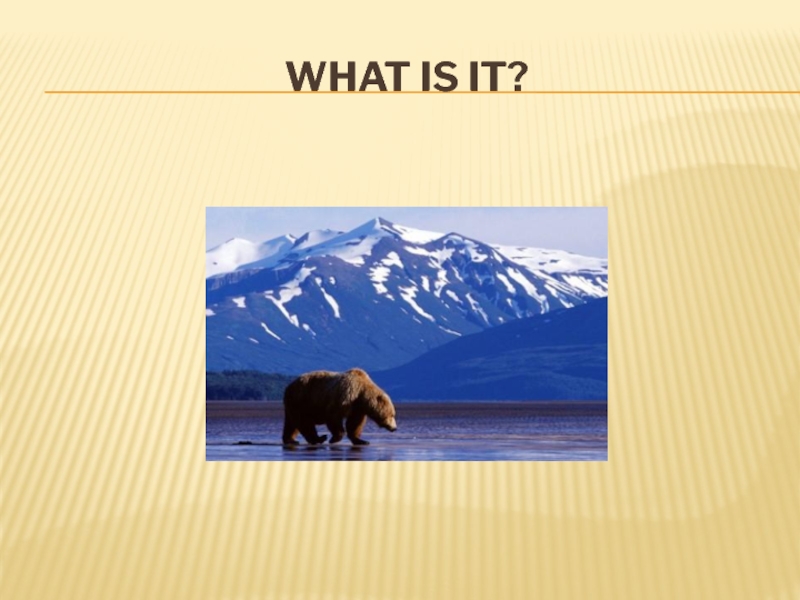 WHAT IS IT?